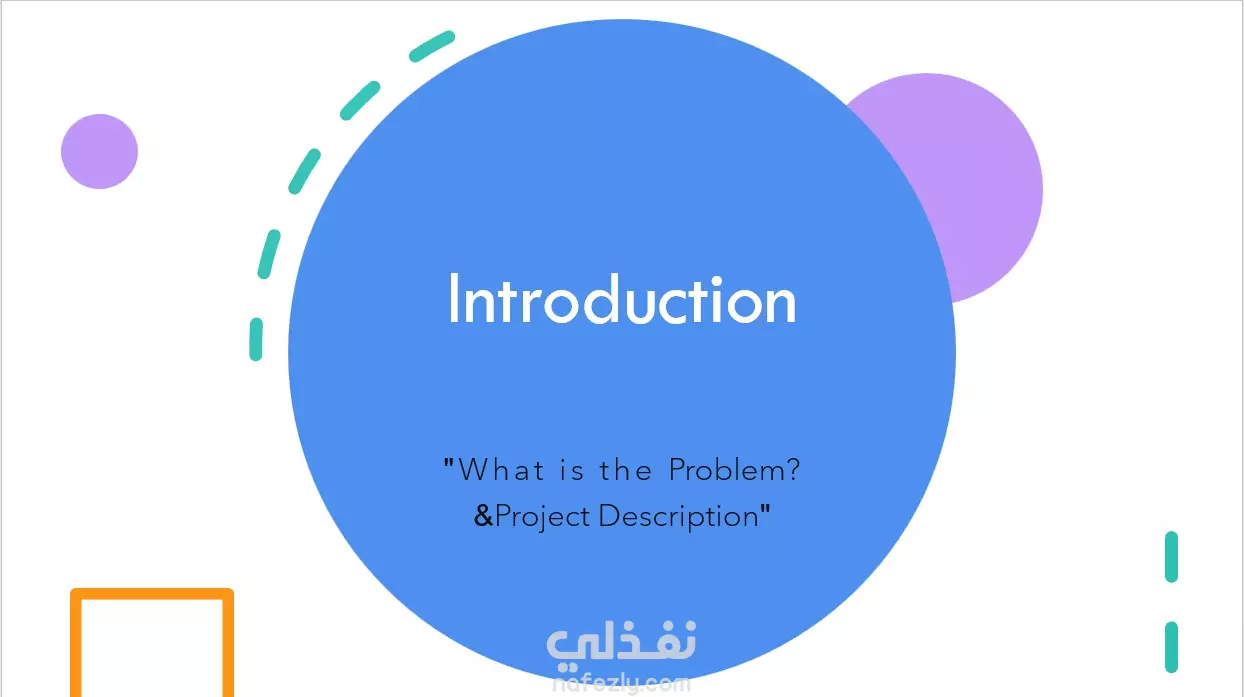 Introduction

"What is the Problem? &Project Description"

نفذلي
nafezly.com